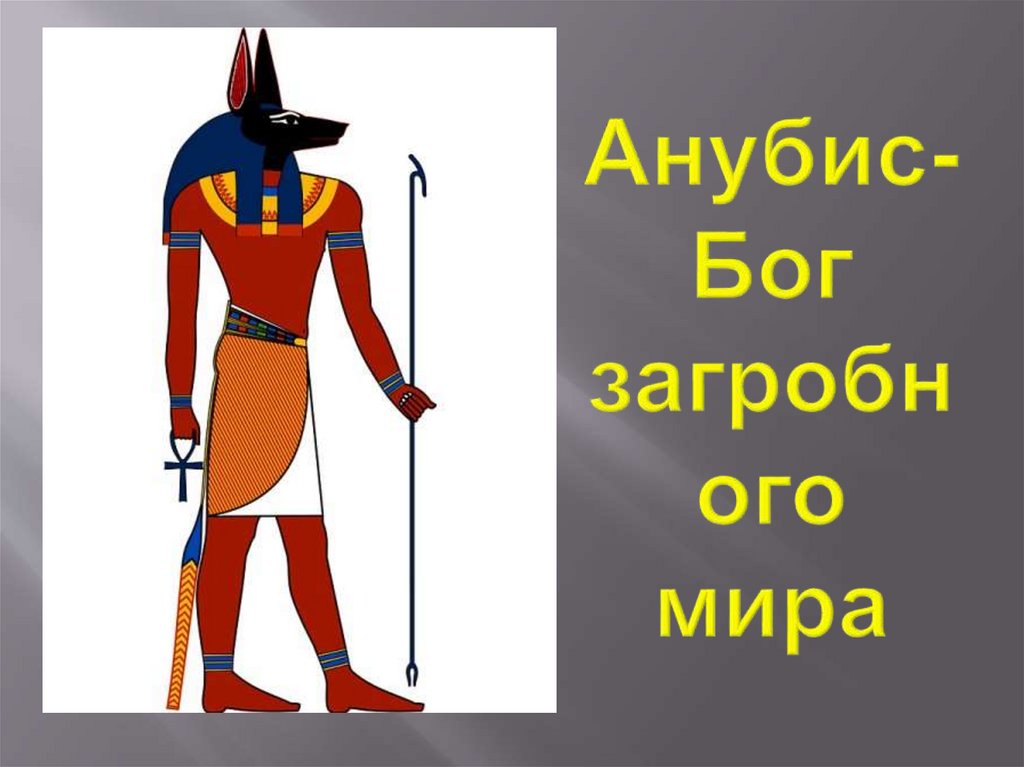 Анубис-Бог загробного мира